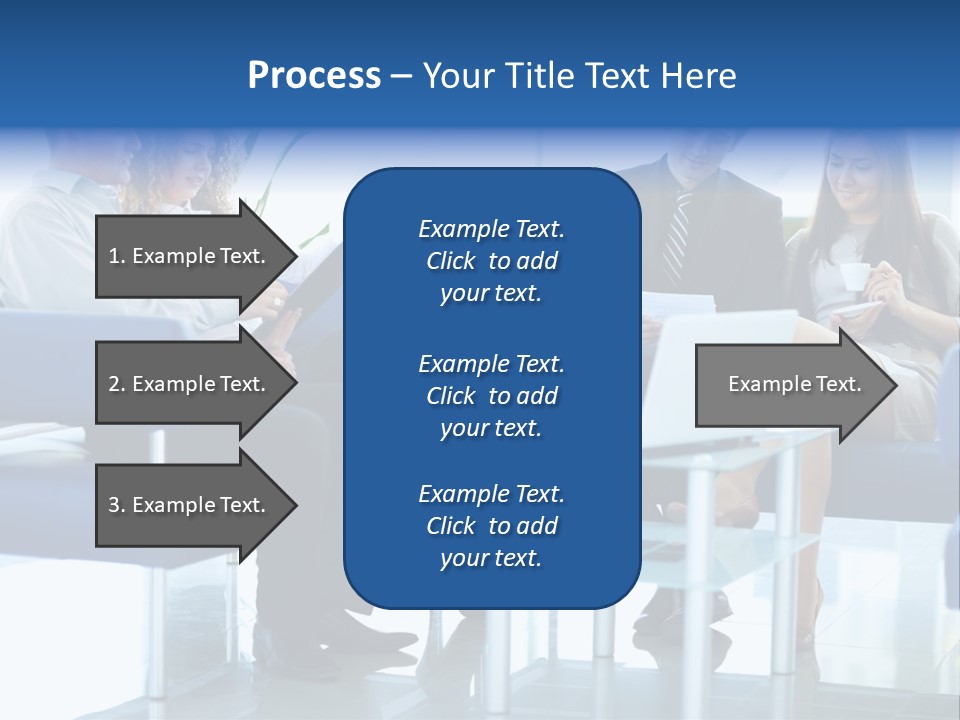 Process – Your Title Text Here

1. Example Text.

2. Example Text.

3. Example Text.

Example Text. Click to add your text.

Example Text. Click to add your text.

Example Text. Click to add your text.

Example Text.